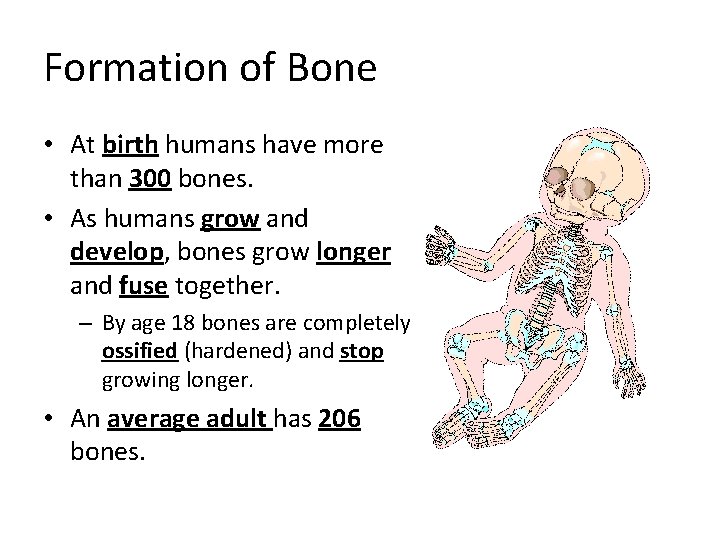 Formation of Bone

• At birth humans have more than 300 bones.

• As humans grow and develop, bones grow longer and fuse together.

– By age 18 bones are completely ossified (hardened) and stop growing longer.

• An average adult has 206 bones.